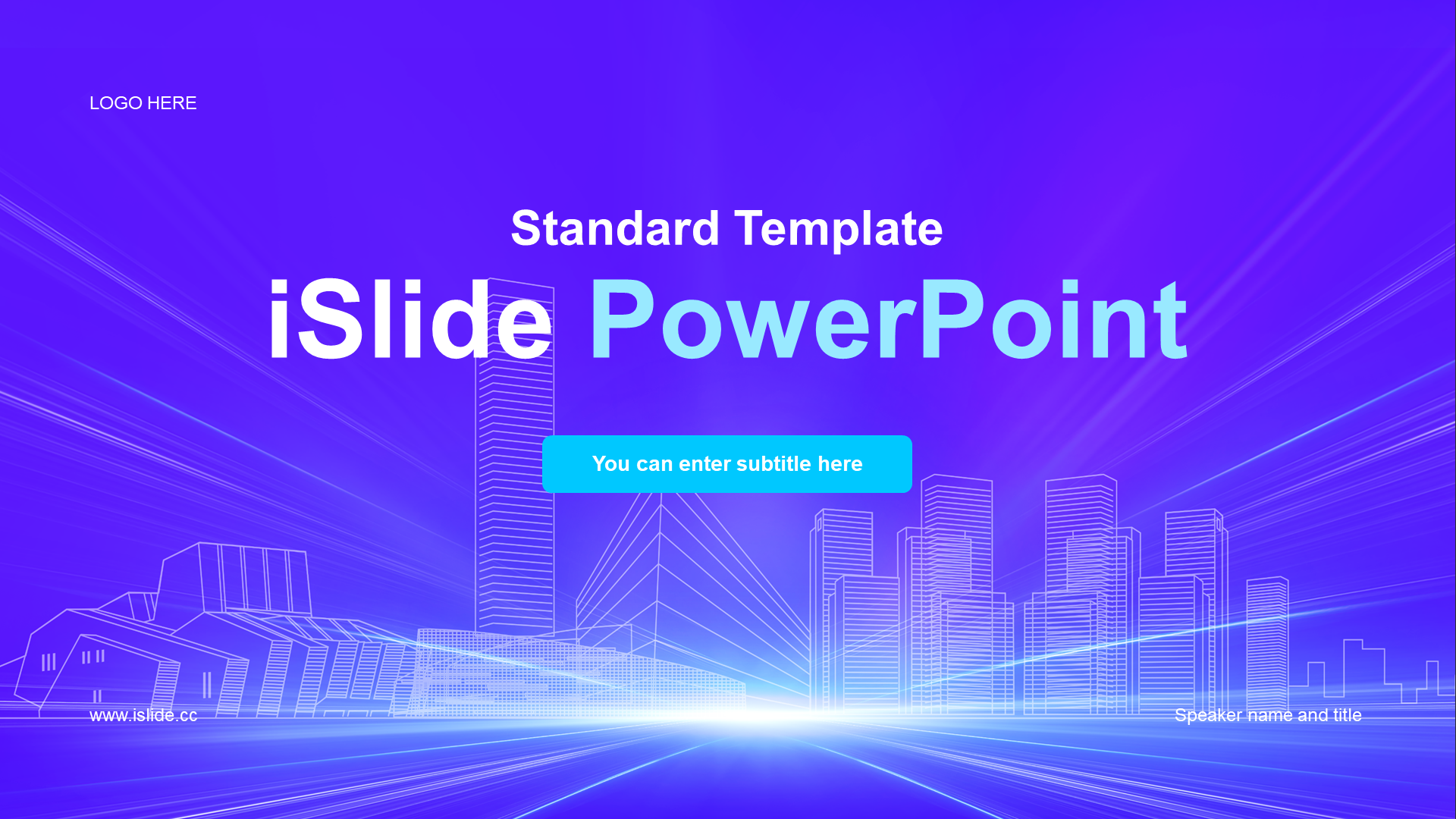 LOGO HERE

Standard Template

iSlide PowerPoint

You can enter subtitle here

www.islide.cc

Speaker name and title